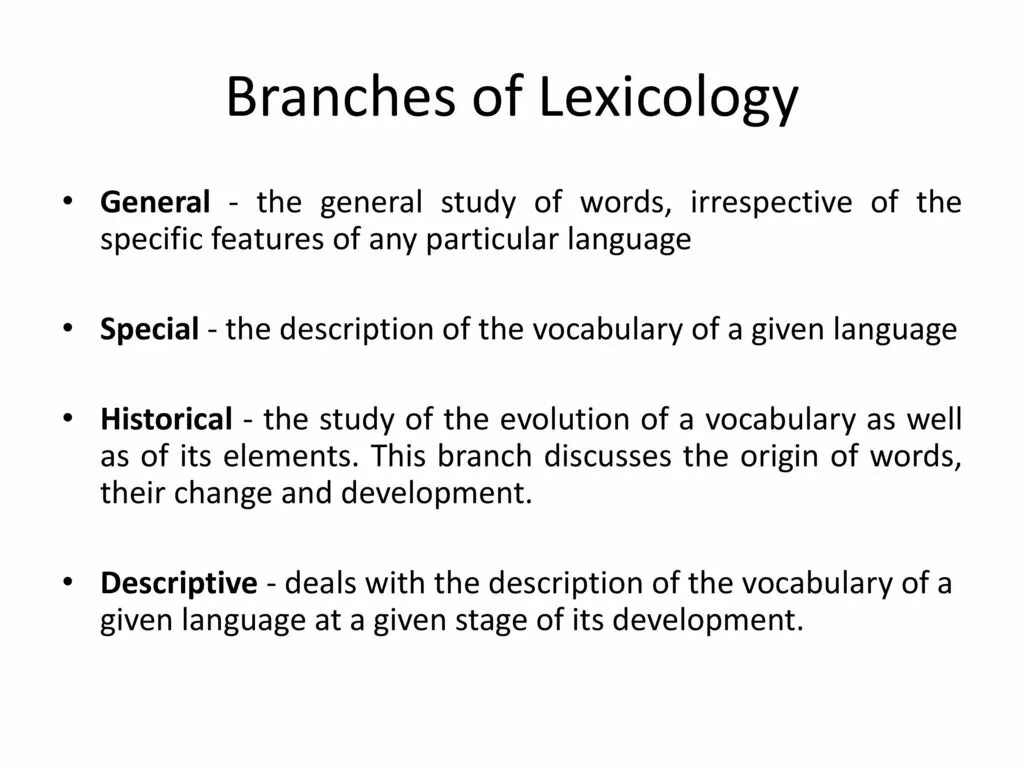 Branches of Lexicology

• General - the general study of words, irrespective of the specific features of any particular language

• Special - the description of the vocabulary of a given language

• Historical - the study of the evolution of a vocabulary as well as of its elements. This branch discusses the origin of words, their change and development.

• Descriptive - deals with the description of the vocabulary of a given language at a given stage of its development.